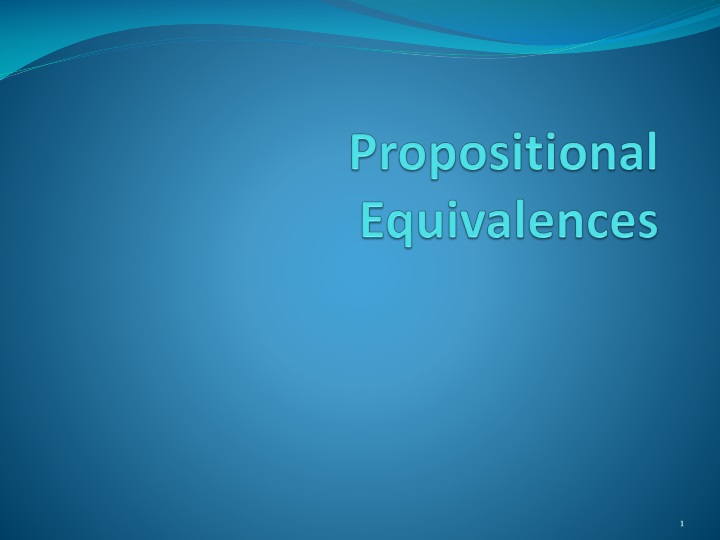 Propositional Equivalences

1